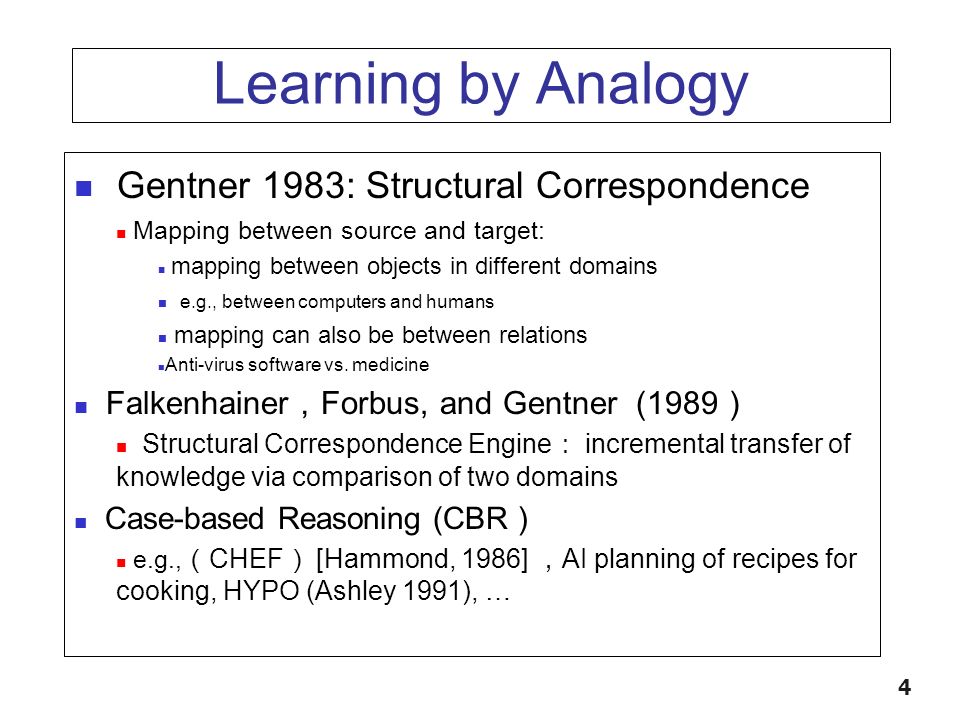 Learning by Analogy

Gentner 1983: Structural Correspondence

Mapping between source and target:

mapping between objects in different domains

e.g., between computers and humans

mapping can also be between relations

Anti-virus software vs. medicine

Falkenhainer，Forbus, and Gentner（1989）

Structural Correspondence Engine： incremental transfer of knowledge via comparison of two domains

Case-based Reasoning (CBR）

e.g.,（CHEF）[Hammond, 1986] ，AI planning of recipes for cooking, HYPO (Ashley 1991), …

4